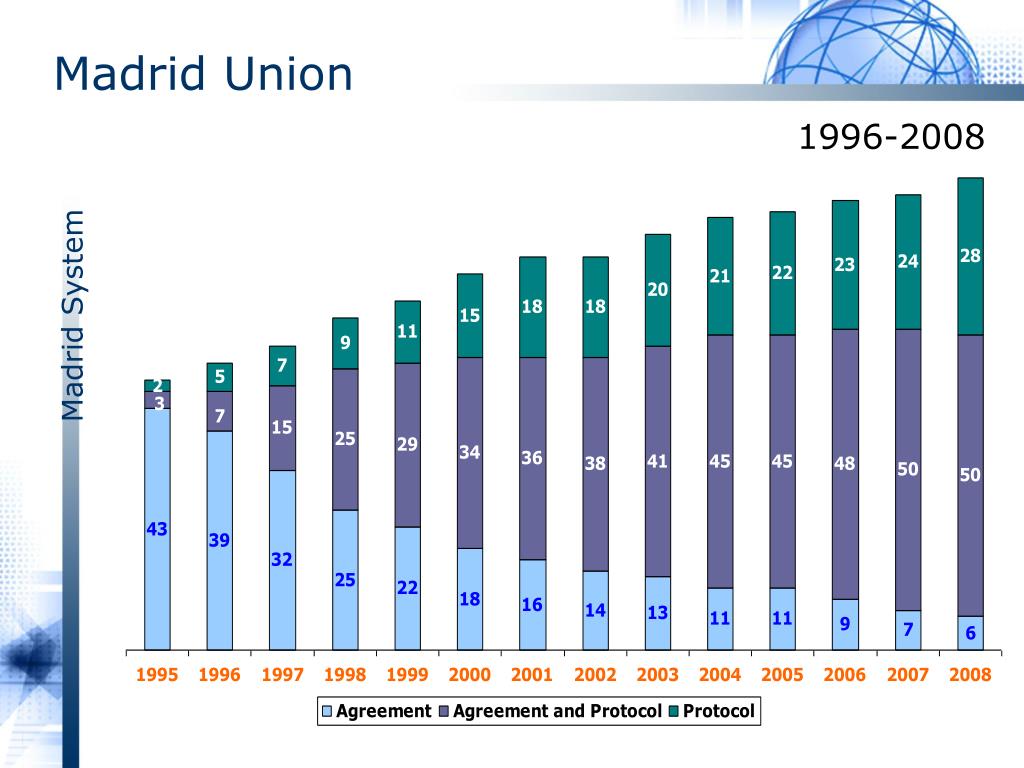 Madrid Union

1996-2008

Madrid System

| | 1995 | 1996 | 1997 | 1998 | 1999 | 2000 | 2001 | 2002 | 2003 | 2004 | 2005 | 2006 | 2007 | 2008 |
|---|---|---|---|---|---|---|---|---|---|---|---|---|---|---|
| Protocol | 2 | 5 | 7 | 9 | 11 | 15 | 18 | 18 | 20 | 21 | 22 | 23 | 24 | 28 |
| Agreement and Protocol | 3 | 7 | 15 | 25 | 29 | 34 | 36 | 38 | 41 | 45 | 45 | 48 | 50 | 50 |
| Agreement | 43 | 39 | 32 | 25 | 22 | 18 | 16 | 14 | 13 | 11 | 11 | 9 | 7 | 6 |

Agreement Agreement and Protocol Protocol